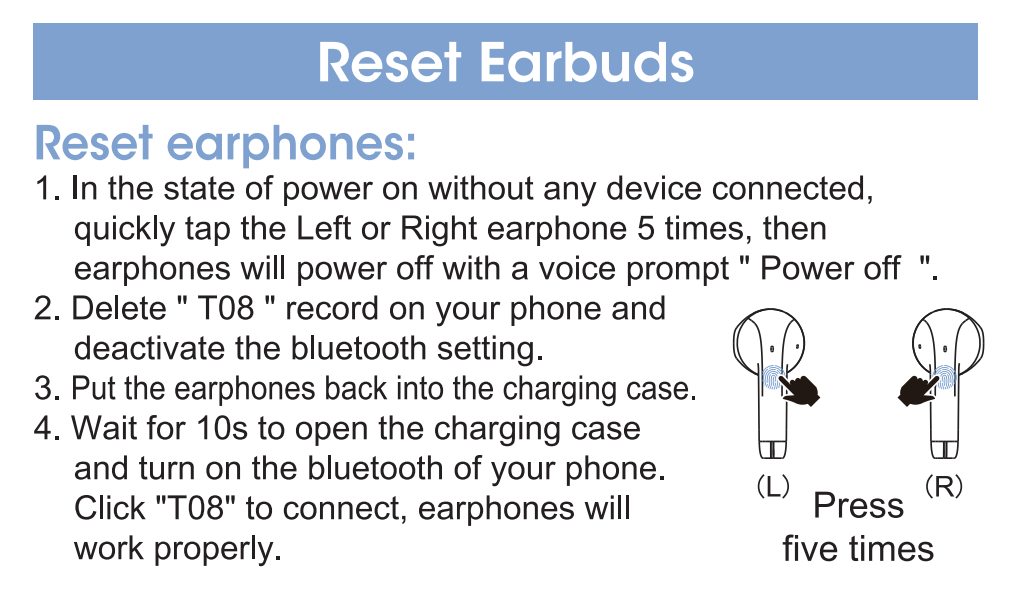 Reset Earbuds

Reset earphones:

1. In the state of power on without any device connected, quickly tap the Left or Right earphone 5 times, then earphones will power off with a voice prompt " Power off ".

2. Delete " T08 " record on your phone and deactivate the bluetooth setting.

3. Put the earphones back into the charging case.

4. Wait for 10s to open the charging case and turn on the bluetooth of your phone. Click "T08" to connect, earphones will work properly.

(L)

(R)

Press five times